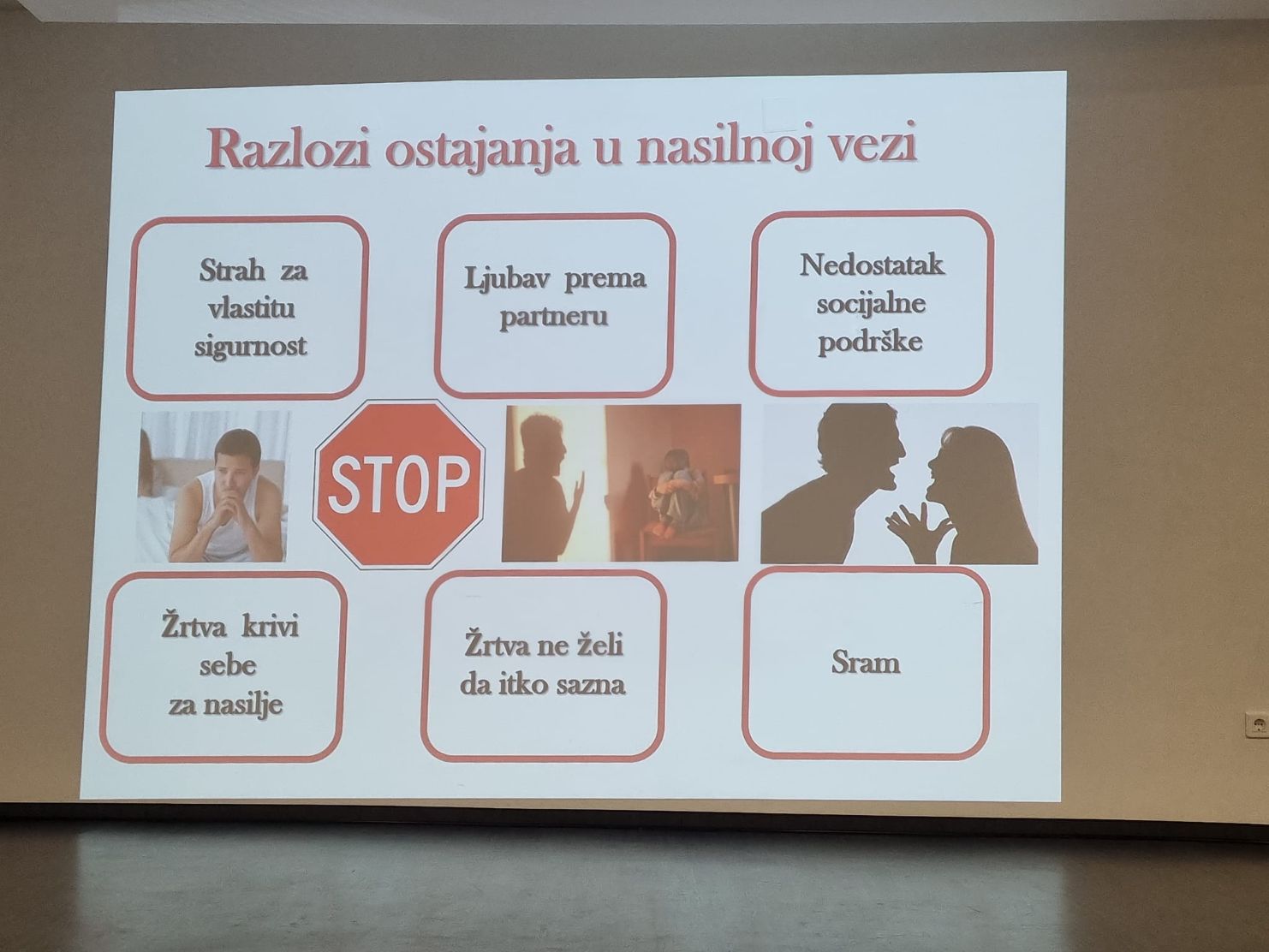 Razlozi ostajanja u nasilnoj vezi

Strah za vlastitu sigurnost

Ljubav prema partneru

Nedostatak socijalne podrške

STOP

Žrtva krivi sebe za nasilje

Žrtva ne želi da itko sazna

Sram